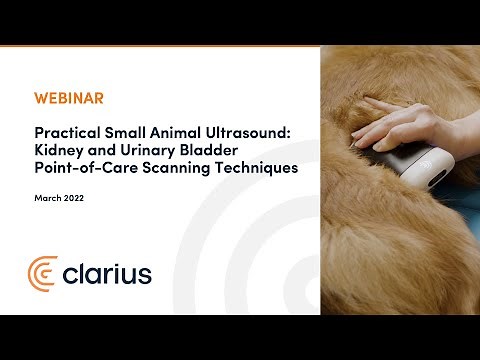 WEBINAR

Practical Small Animal Ultrasound: Kidney and Urinary Bladder Point-of-Care Scanning Techniques

March 2022

clarius